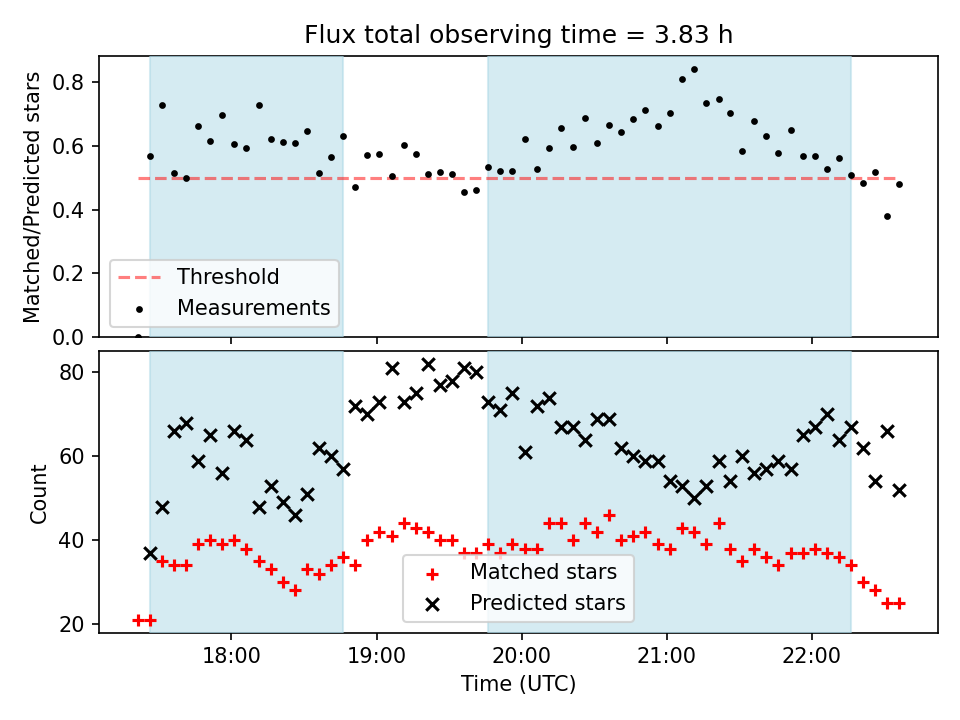 Flux total observing time = 3.83 h

Matched/Predicted stars

0.8
0.6
0.4
0.2
0.0

Threshold
Measurements

Count

80
60
40
20

Matched stars
Predicted stars

18:00
19:00
20:00
21:00
22:00

Time (UTC)